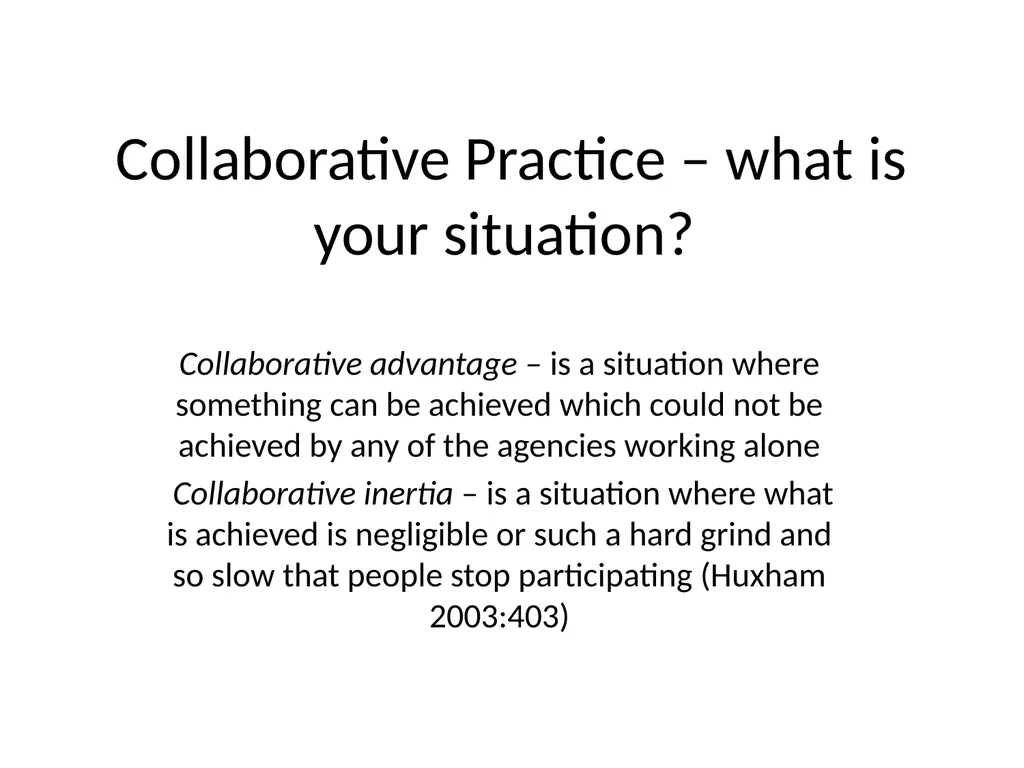 Collaborative Practice – what is your situation?

Collaborative advantage – is a situation where something can be achieved which could not be achieved by any of the agencies working alone

Collaborative inertia – is a situation where what is achieved is negligible or such a hard grind and so slow that people stop participating (Huxham 2003:403)